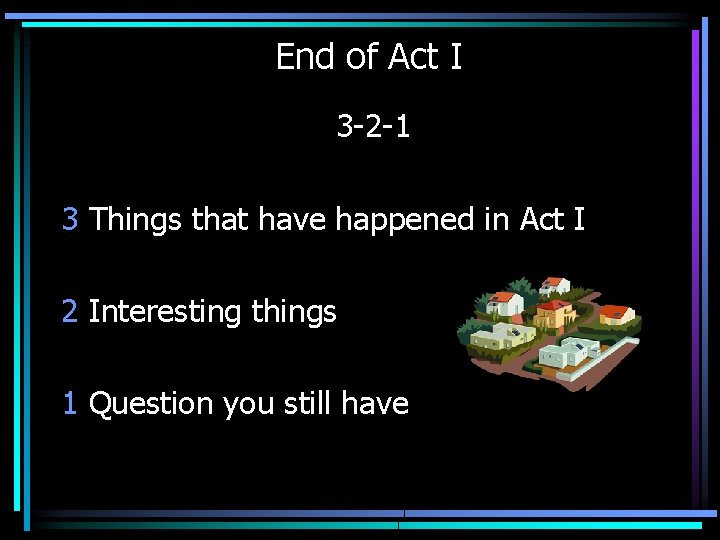 End of Act I

3-2-1

3 Things that have happened in Act I

2 Interesting things

1 Question you still have